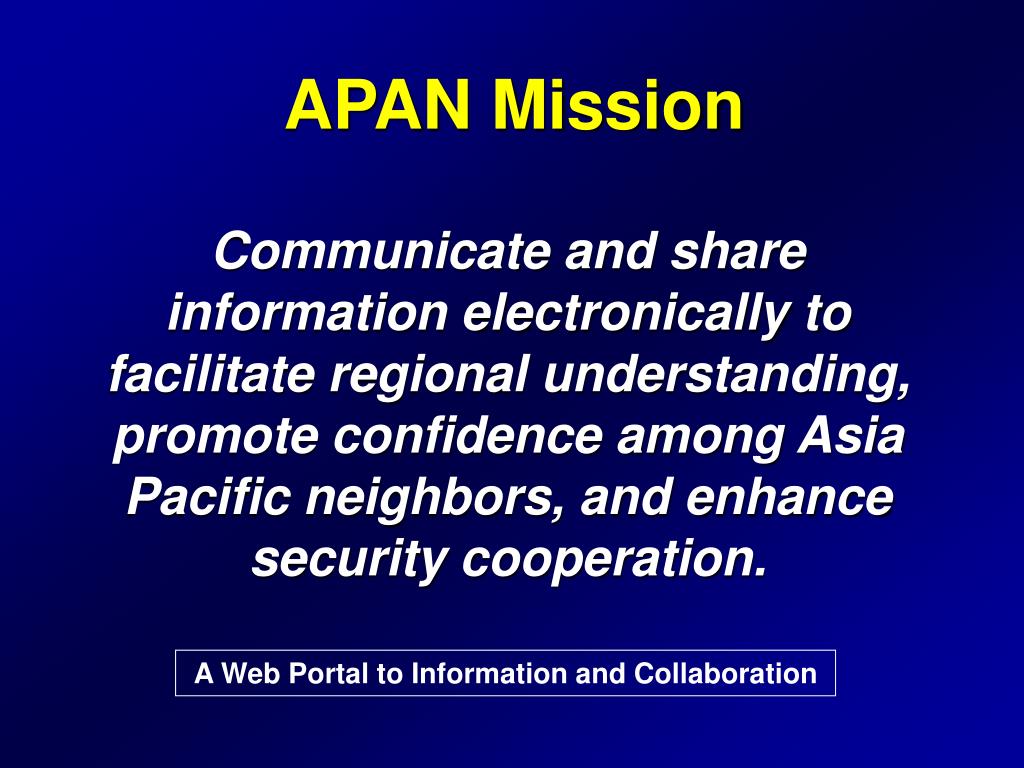 APAN Mission

Communicate and share information electronically to facilitate regional understanding, promote confidence among Asia Pacific neighbors, and enhance security cooperation.

A Web Portal to Information and Collaboration